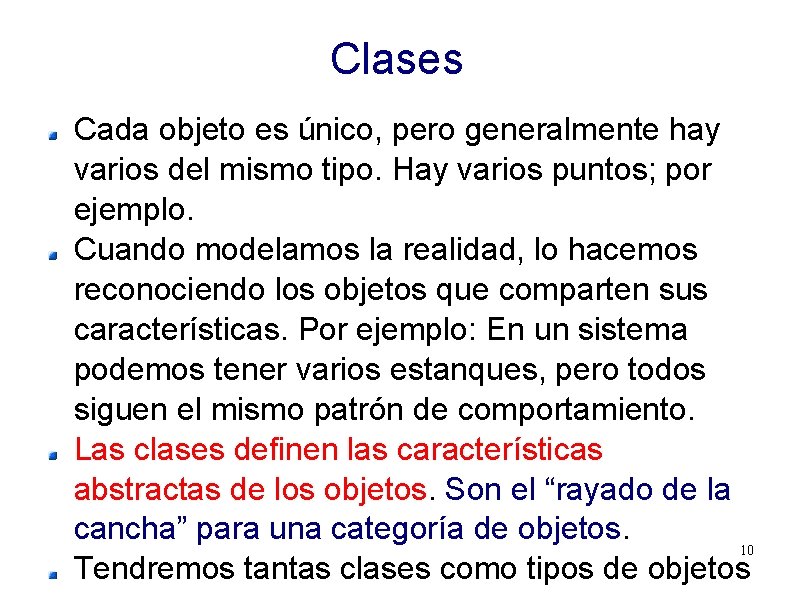 Clases

Cada objeto es único, pero generalmente hay varios del mismo tipo. Hay varios puntos; por ejemplo.

Cuando modelamos la realidad, lo hacemos reconociendo los objetos que comparten sus características. Por ejemplo: En un sistema podemos tener varios estanques, pero todos siguen el mismo patrón de comportamiento.

Las clases definen las características abstractas de los objetos. Son el “rayado de la cancha” para una categoría de objetos.

Tendremos tantas clases como tipos de objetos

10